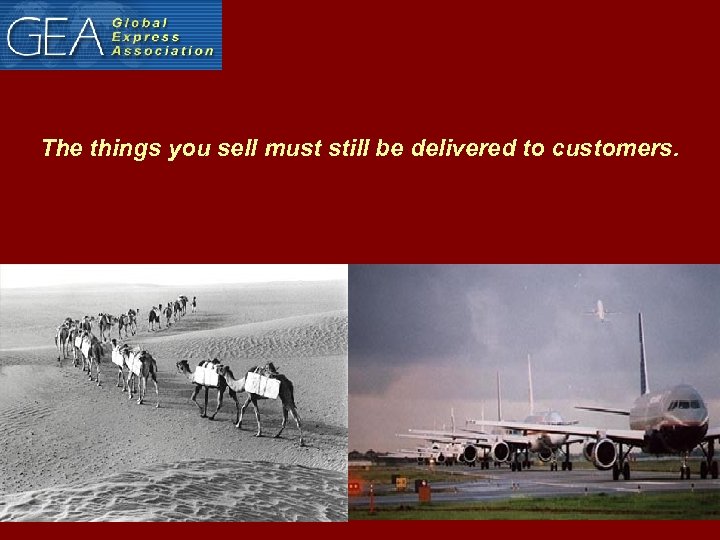 GEA Global Express Association

The things you sell must still be delivered to customers.